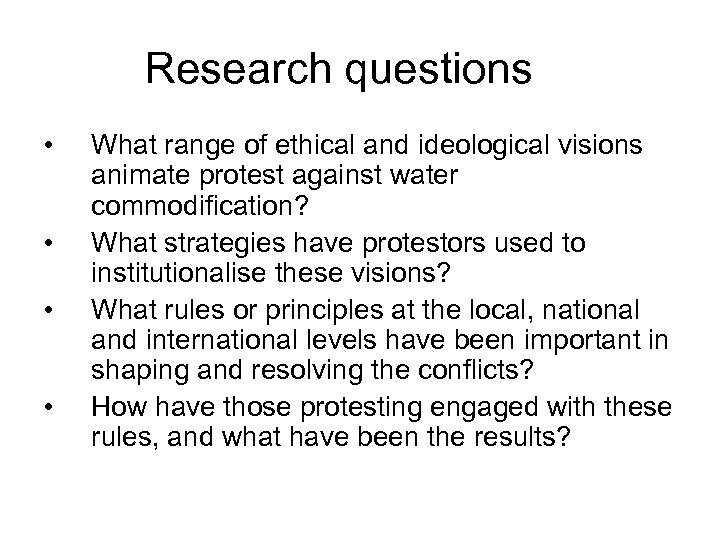 Research questions

• What range of ethical and ideological visions animate protest against water commodification?
• What strategies have protestors used to institutionalise these visions?
• What rules or principles at the local, national and international levels have been important in shaping and resolving the conflicts?
• How have those protesting engaged with these rules, and what have been the results?